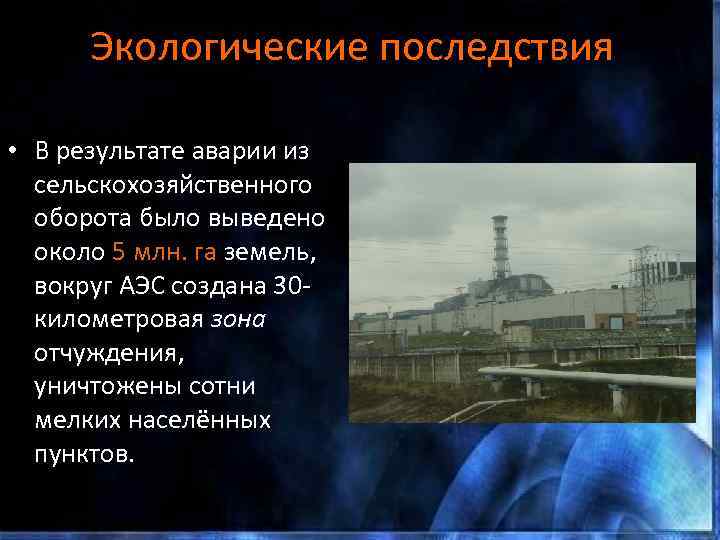 Экологические последствия

• В результате аварии из сельскохозяйственного оборота было выведено около 5 млн. га земель, вокруг АЭС создана 30-километровая зона отчуждения, уничтожены сотни мелких населённых пунктов.